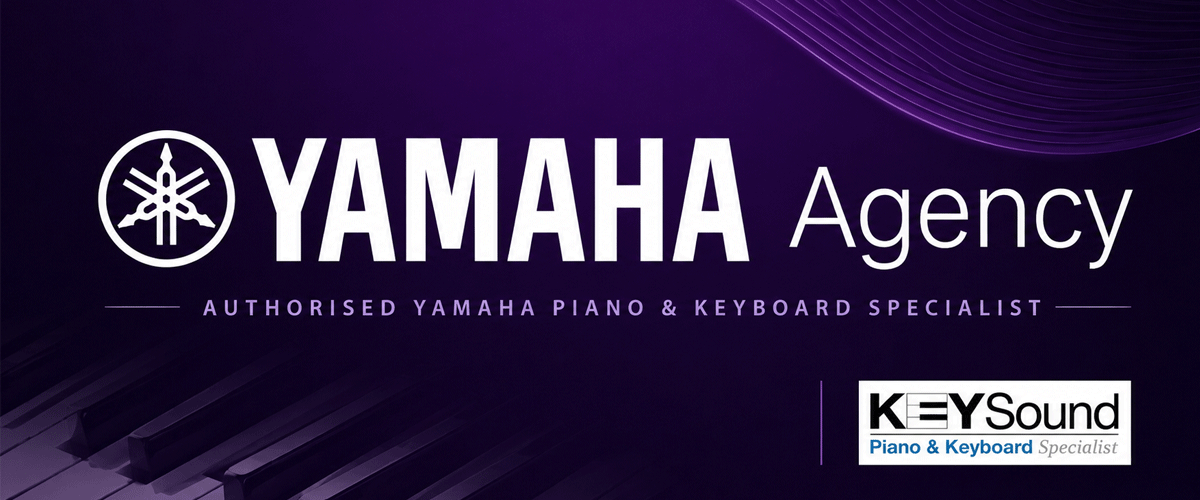 YAMAHA Agency

AUTHORISED YAMAHA PIANO & KEYBOARD SPECIALIST

KEYSound
Piano & Keyboard Specialist